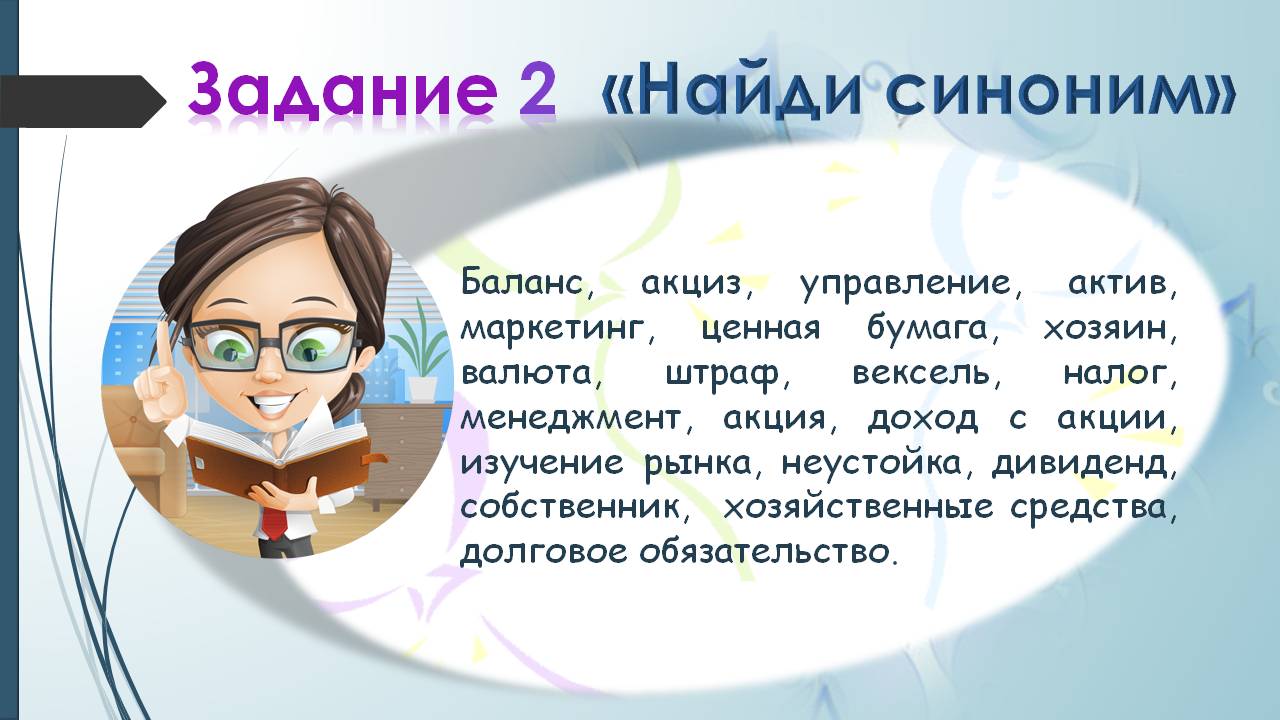 Задание 2 «Найди синоним»

Баланс, акциз, управление, актив, маркетинг, ценная бумага, хозяин, валюта, штраф, вексель, налог, менеджмент, акция, доход с акции, изучение рынка, неустойка, дивиденд, собственник, хозяйственные средства, долговое обязательство.